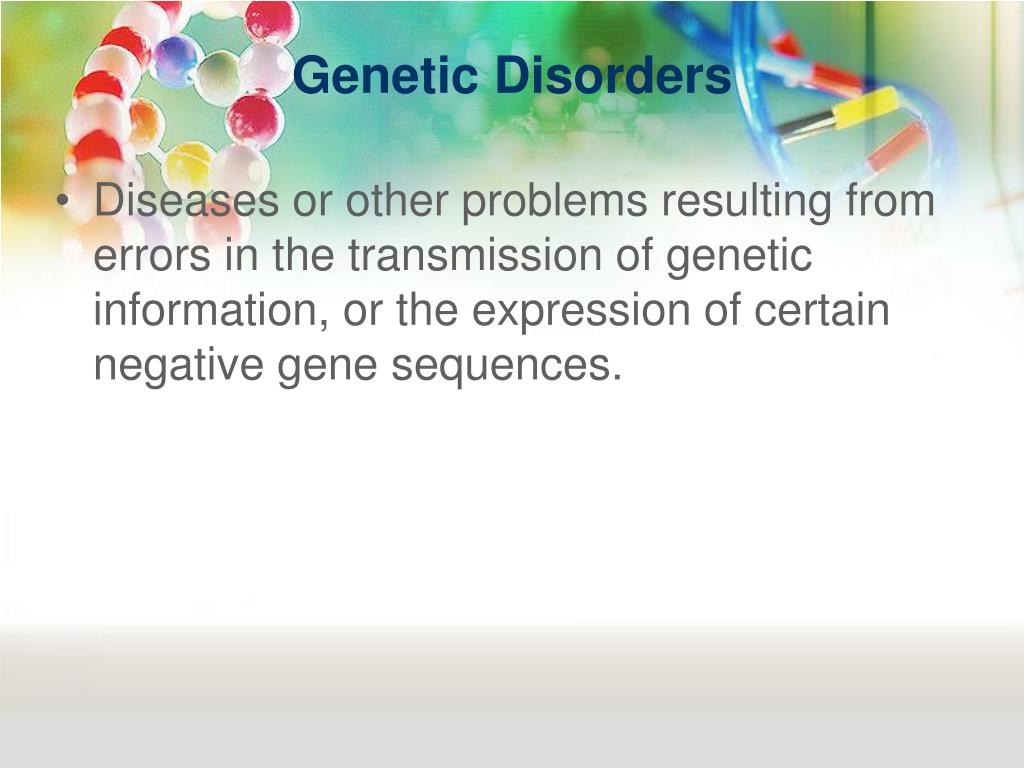 Genetic Disorders

• Diseases or other problems resulting from errors in the transmission of genetic information, or the expression of certain negative gene sequences.